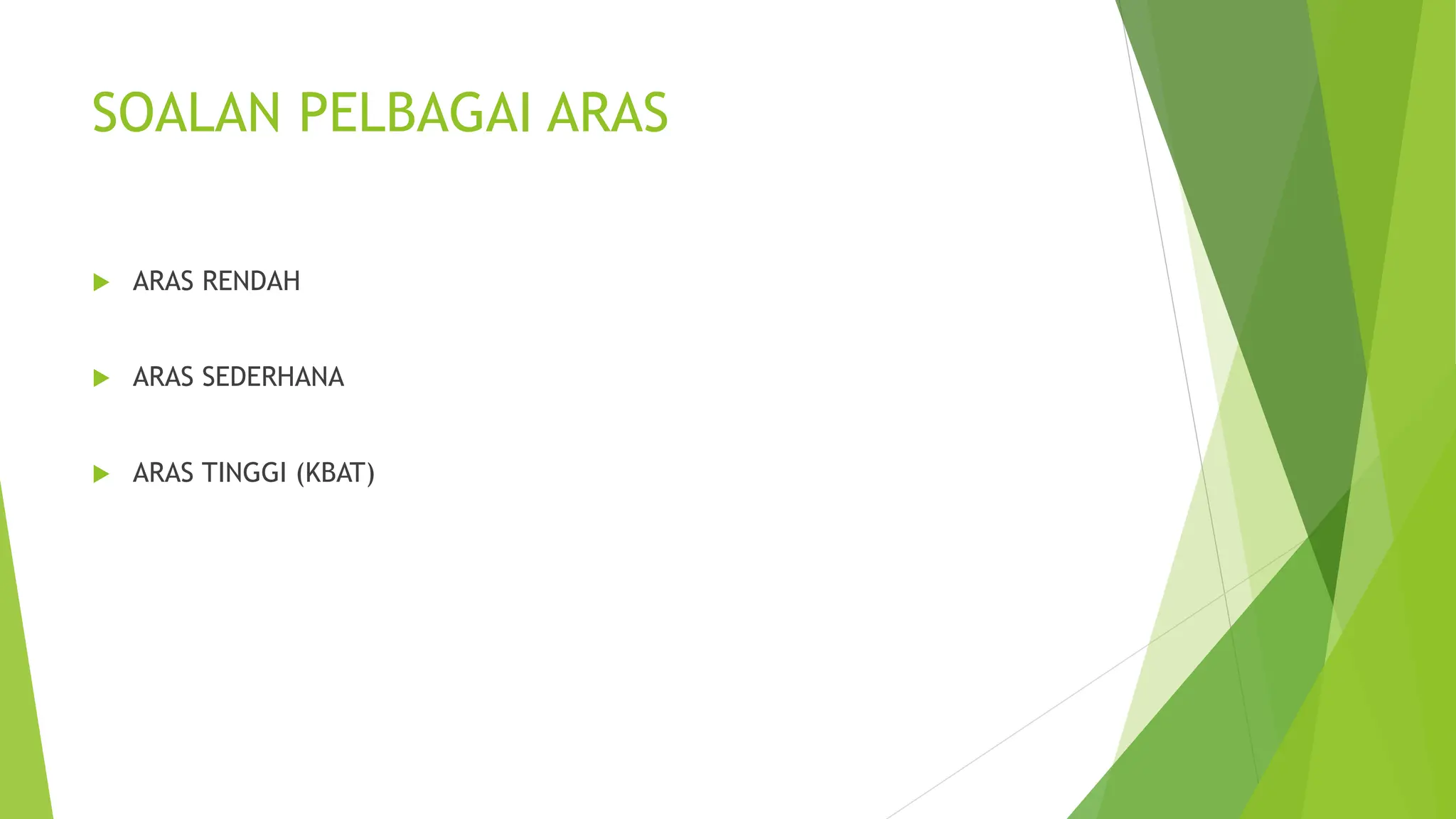 SOALAN PELBAGAI ARAS

ARAS RENDAH

ARAS SEDERHANA

ARAS TINGGI (KBAT)